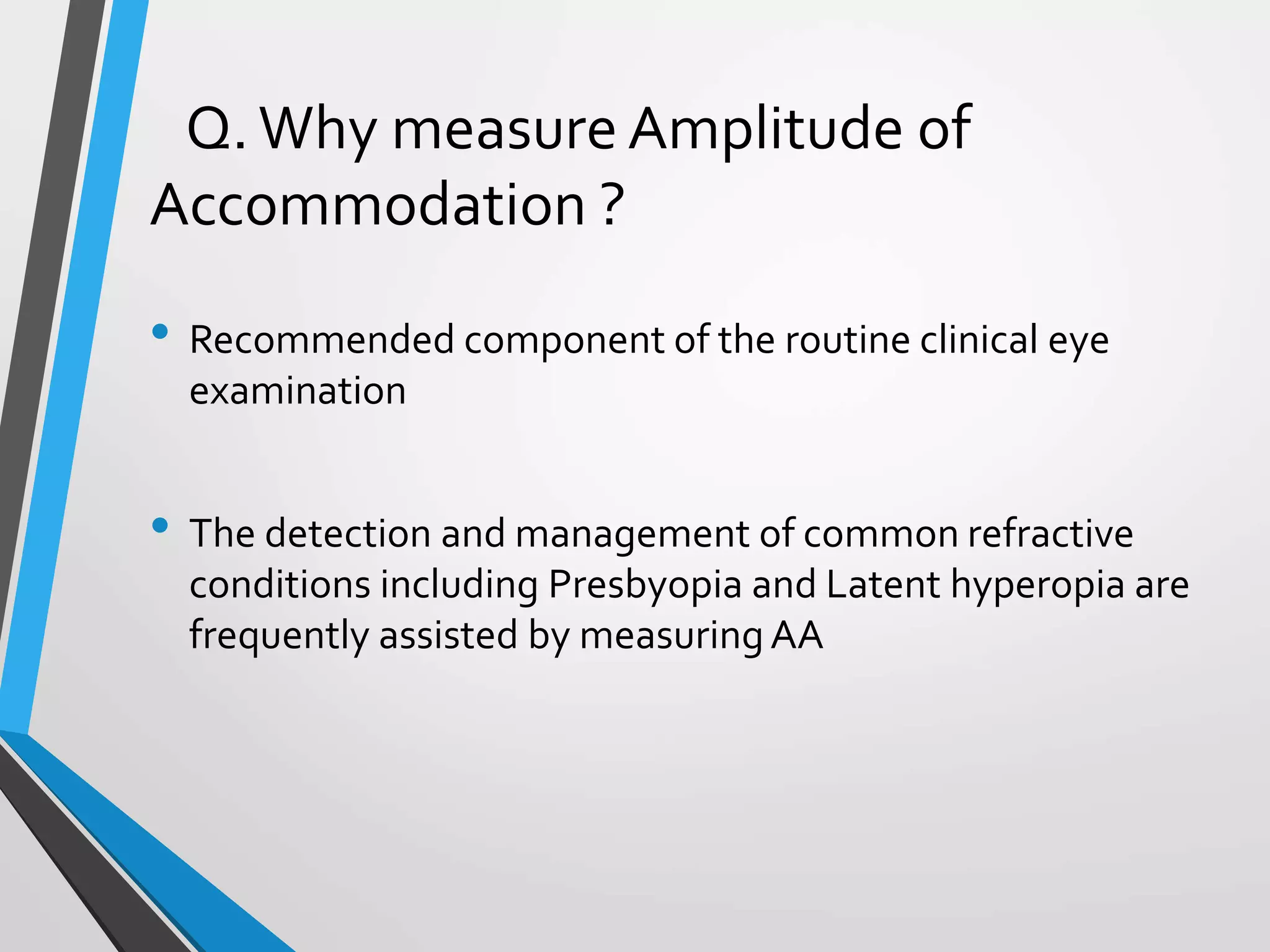 Q. Why measure Amplitude of Accommodation ?

• Recommended component of the routine clinical eye examination

• The detection and management of common refractive conditions including Presbyopia and Latent hyperopia are frequently assisted by measuring AA